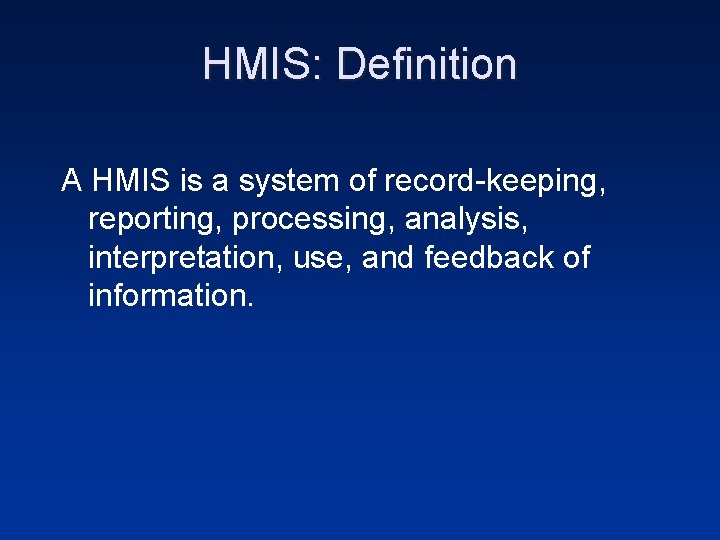 HMIS: Definition

A HMIS is a system of record-keeping, reporting, processing, analysis, interpretation, use, and feedback of information.